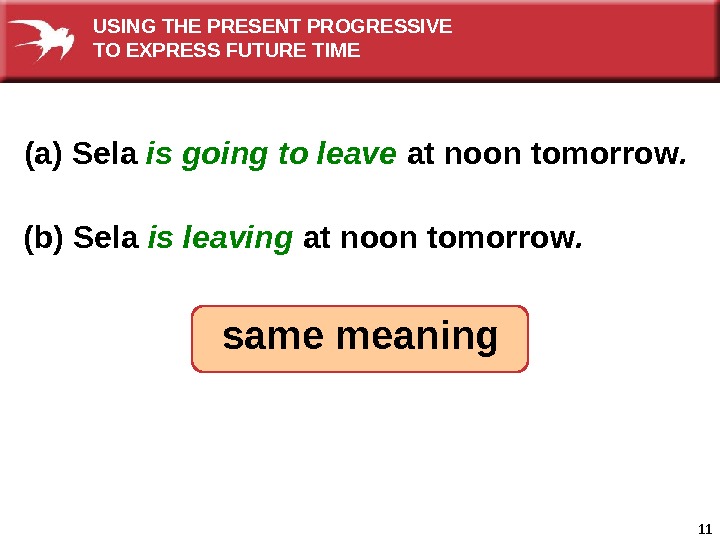 USING THE PRESENT PROGRESSIVE
TO EXPRESS FUTURE TIME

(a) Sela is going to leave at noon tomorrow.

(b) Sela is leaving at noon tomorrow.

same meaning

11